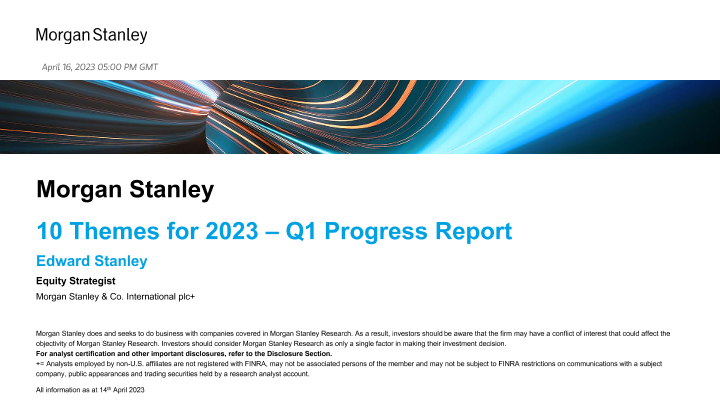 Morgan Stanley

April 16, 2023 05:00 PM GMT

Morgan Stanley

10 Themes for 2023 – Q1 Progress Report

Edward Stanley

Equity Strategist

Morgan Stanley & Co. International plc+

Morgan Stanley does and seeks to do business with companies covered in Morgan Stanley Research. As a result, investors should be aware that the firm may have a conflict of interest that could affect the objectivity of Morgan Stanley Research. Investors should consider Morgan Stanley Research as only a single factor in making their investment decision.
For analyst certification and other important disclosures, refer to the Disclosure Section.
+= Analysts employed by non-U.S. affiliates are not registered with FINRA, may not be associated persons of the member and may not be subject to FINRA restrictions on communications with a subject company, public appearances and trading securities held by a research analyst account.

All information as at 14$^{th}$ April 2023